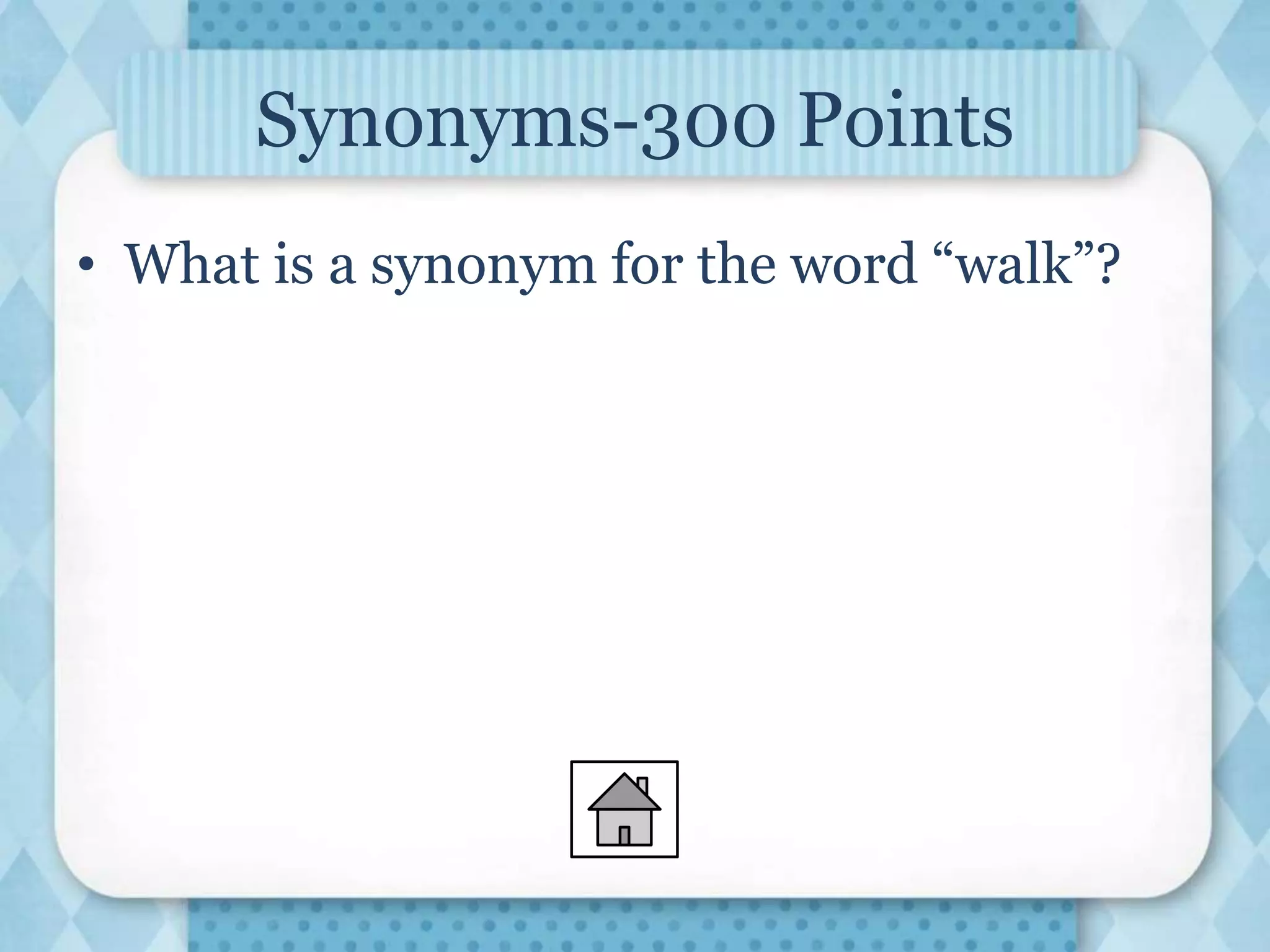 Synonyms-300 Points

• What is a synonym for the word “walk”?